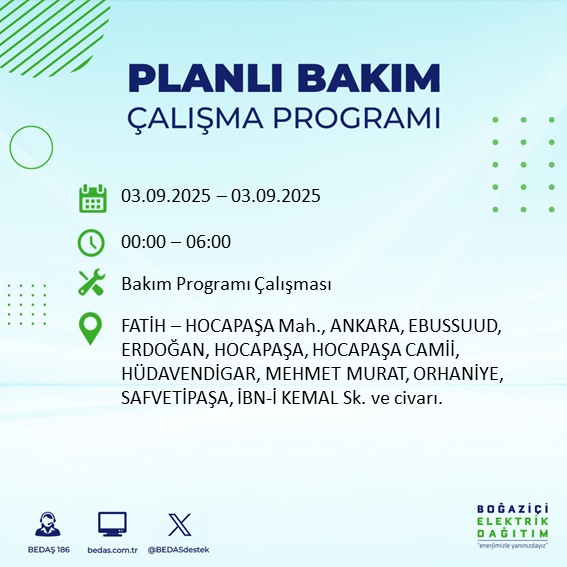 PLANLI BAKIM
ÇALIŞMA PROGRAMI

03.09.2025 – 03.09.2025

00:00 – 06:00

Bakım Programı Çalışması

FATİH – HOCAPAŞA Mah., ANKARA, EBUSSUUD, ERDOĞAN, HOCAPAŞA, HOCAPAŞA CAMİİ, HÜDAVENDİGAR, MEHMET MURAT, ORHANİYE, SAFVETİPAŞA, İBN-İ KEMAL Sk. ve civarı.

BEDAŞ 186
bedas.com.tr
@BEDASdestek

BOĞAZİÇİ
ELEKTRİK
DAĞITIM
"enerjimizle yanınızdayız"